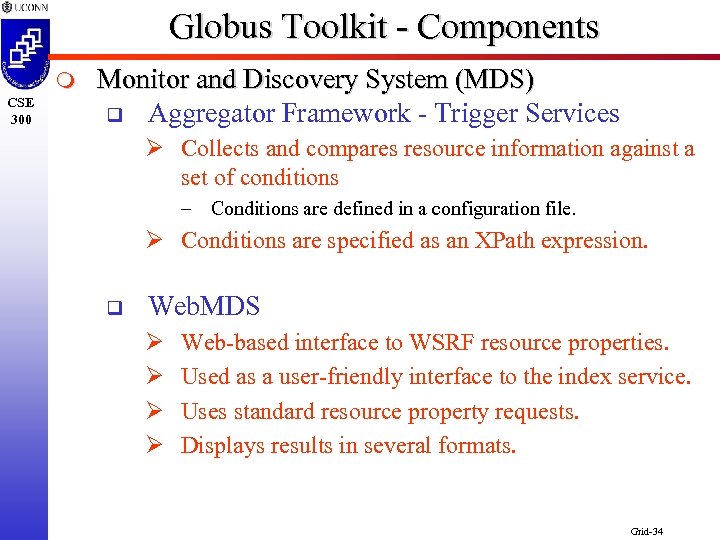 UCONN

CSE 300

Globus Toolkit - Components

Monitor and Discovery System (MDS)

Aggregator Framework - Trigger Services

Collects and compares resource information against a set of conditions

– Conditions are defined in a configuration file.

Conditions are specified as an XPath expression.

WebMDS

Web-based interface to WSRF resource properties.

Used as a user-friendly interface to the index service.

Uses standard resource property requests.

Displays results in several formats.

Grid-34